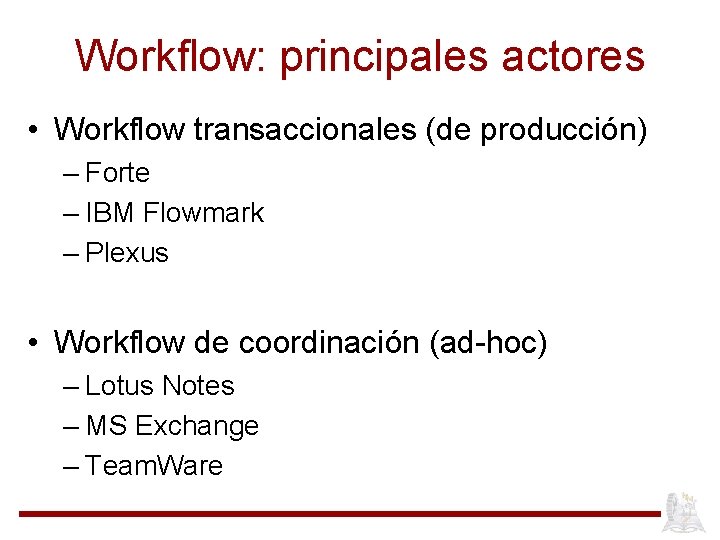 Workflow: principales actores

• Workflow transaccionales (de producción)
– Forte
– IBM Flowmark
– Plexus

• Workflow de coordinación (ad-hoc)
– Lotus Notes
– MS Exchange
– TeamWare